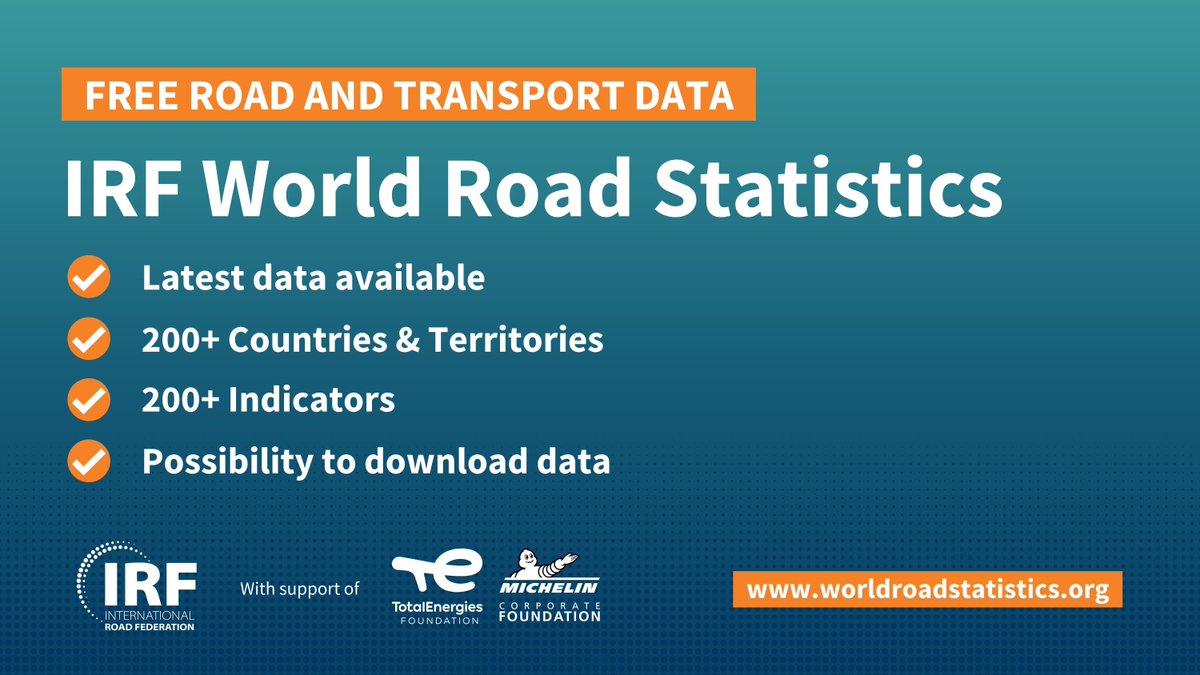 FREE ROAD AND TRANSPORT DATA

IRF World Road Statistics

Latest data available

200+ Countries & Territories

200+ Indicators

Possibility to download data

IRF INTERNATIONAL ROAD FEDERATION

With support of

TotalEnergies FOUNDATION

MICHELIN CORPORATE FOUNDATION

www.worldroadstatistics.org